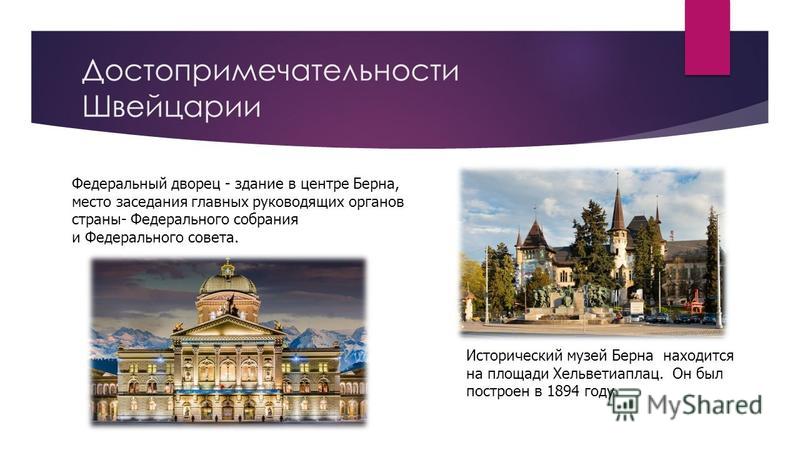 Достопримечательности Швейцарии

Федеральный дворец - здание в центре Берна, место заседания главных руководящих органов страны- Федерального собрания и Федерального совета.

Исторический музей Берна находится на площади Хельветиаплац. Он был построен в 1894 году.

MyShared